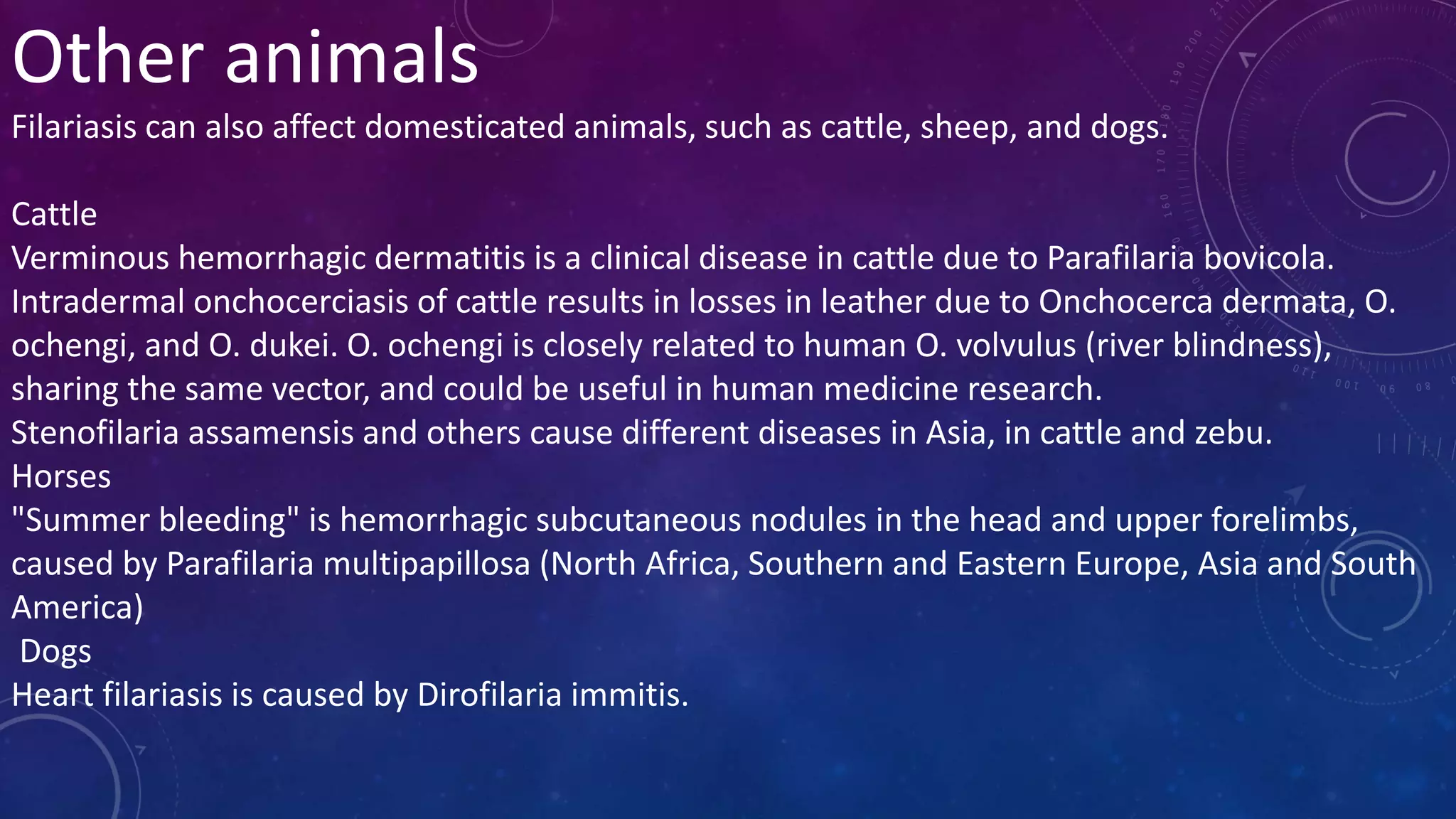 Other animals

Filariasis can also affect domesticated animals, such as cattle, sheep, and dogs.

Cattle
Verminous hemorrhagic dermatitis is a clinical disease in cattle due to Parafilaria bovicola.
Intradermal onchocerciasis of cattle results in losses in leather due to Onchocerca dermata, O. ochengi, and O. dukei. O. ochengi is closely related to human O. volvulus (river blindness), sharing the same vector, and could be useful in human medicine research.
Stenofilaria assamensis and others cause different diseases in Asia, in cattle and zebu.
Horses
"Summer bleeding" is hemorrhagic subcutaneous nodules in the head and upper forelimbs, caused by Parafilaria multipapillosa (North Africa, Southern and Eastern Europe, Asia and South America)
Dogs
Heart filariasis is caused by Dirofilaria immitis.